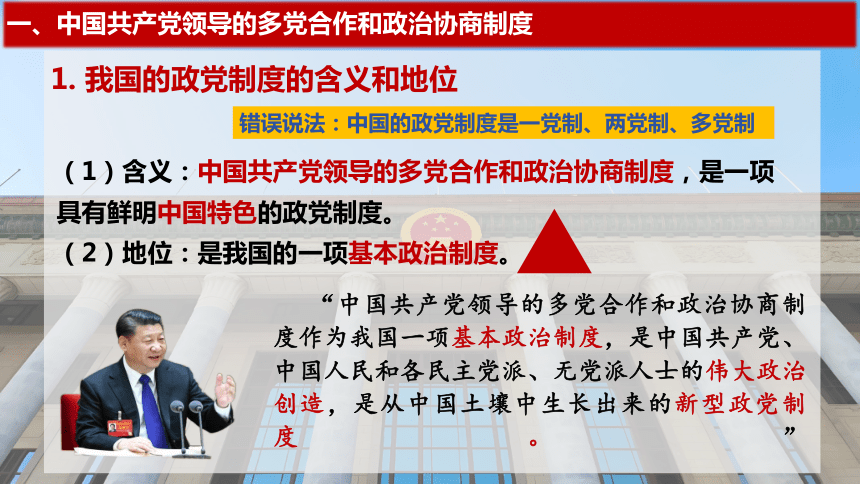 一、中国共产党领导的多党合作和政治协商制度

1. 我国的政党制度的含义和地位

错误说法：中国的政党制度是一党制、两党制、多党制

（1）含义：中国共产党领导的多党合作和政治协商制度，是一项具有鲜明中国特色的政党制度。

（2）地位：是我国的一项基本政治制度。

“中国共产党领导的多党合作和政治协商制度作为我国一项基本政治制度，是中国共产党、中国人民和各民主党派、无党派人士的伟大政治创造，是从中国土壤中生长出来的新型政党制度。”